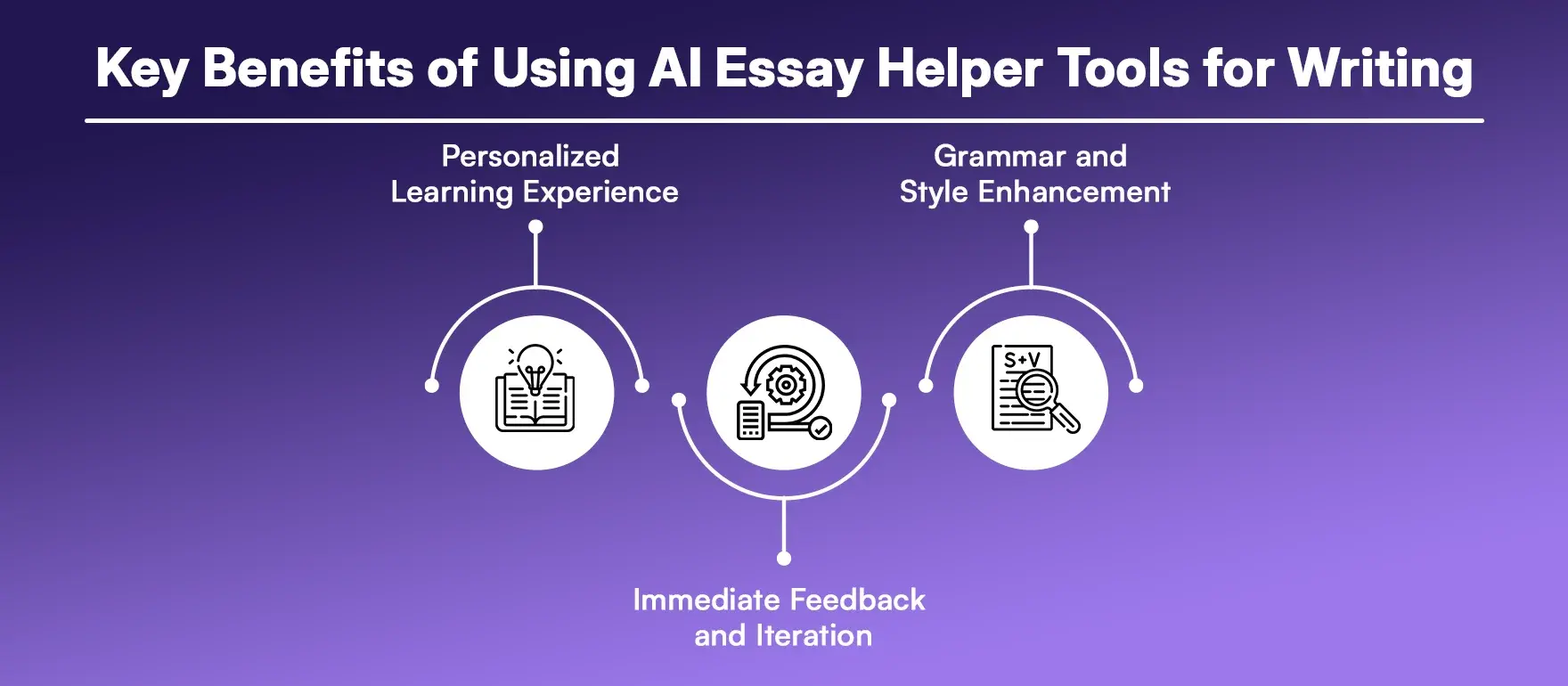 Key Benefits of Using AI Essay Helper Tools for Writing

Personalized Learning Experience

Grammar and Style Enhancement

S+V

Immediate Feedback and Iteration